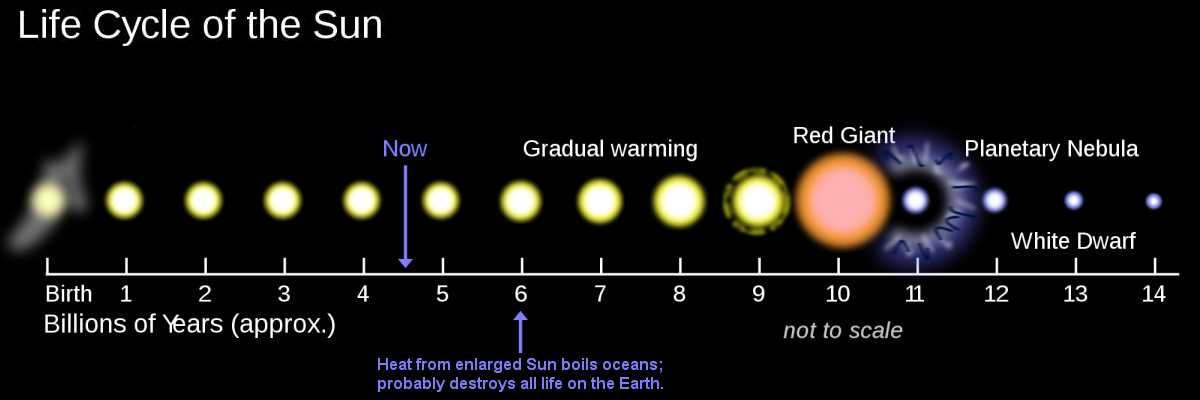 Life Cycle of the Sun

Now

Gradual warming

Red Giant

Planetary Nebula

White Dwarf

Birth 1 2 3 4 5 6 7 8 9 10 11 12 13 14

Billions of Years (approx.)

not to scale

Heat from enlarged Sun boils oceans; probably destroys all life on the Earth.